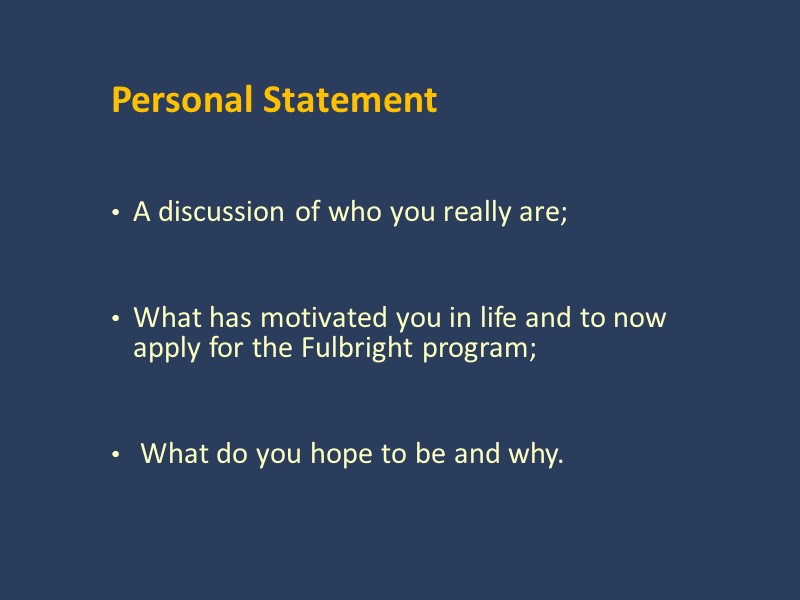 Personal Statement

• A discussion of who you really are;

• What has motivated you in life and to now apply for the Fulbright program;

• What do you hope to be and why.